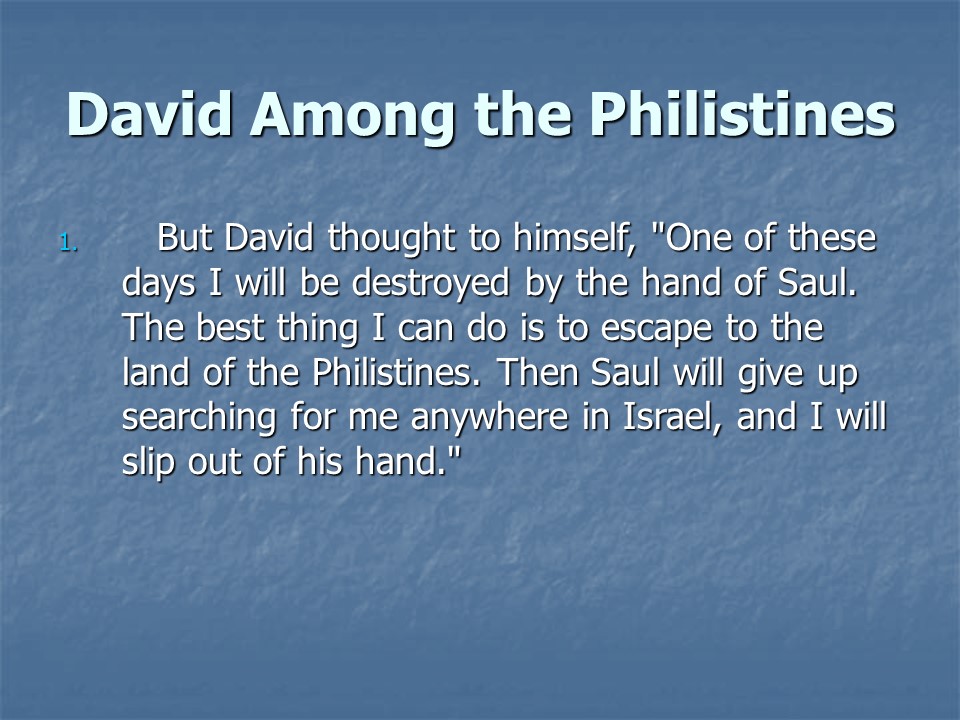 David Among the Philistines

1. But David thought to himself, "One of these days I will be destroyed by the hand of Saul. The best thing I can do is to escape to the land of the Philistines. Then Saul will give up searching for me anywhere in Israel, and I will slip out of his hand."